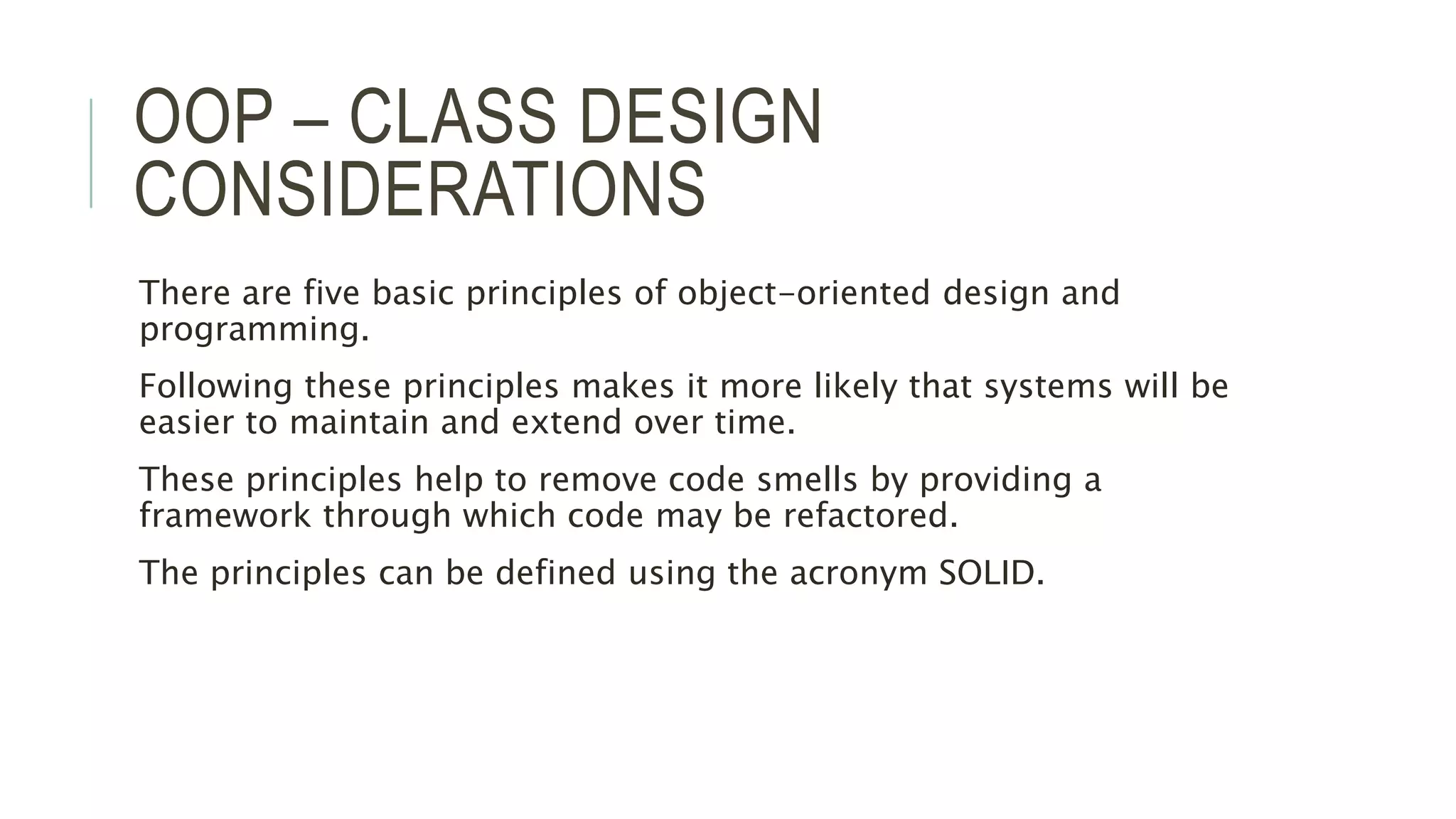 OOP – CLASS DESIGN CONSIDERATIONS

There are five basic principles of object-oriented design and programming.

Following these principles makes it more likely that systems will be easier to maintain and extend over time.

These principles help to remove code smells by providing a framework through which code may be refactored.

The principles can be defined using the acronym SOLID.